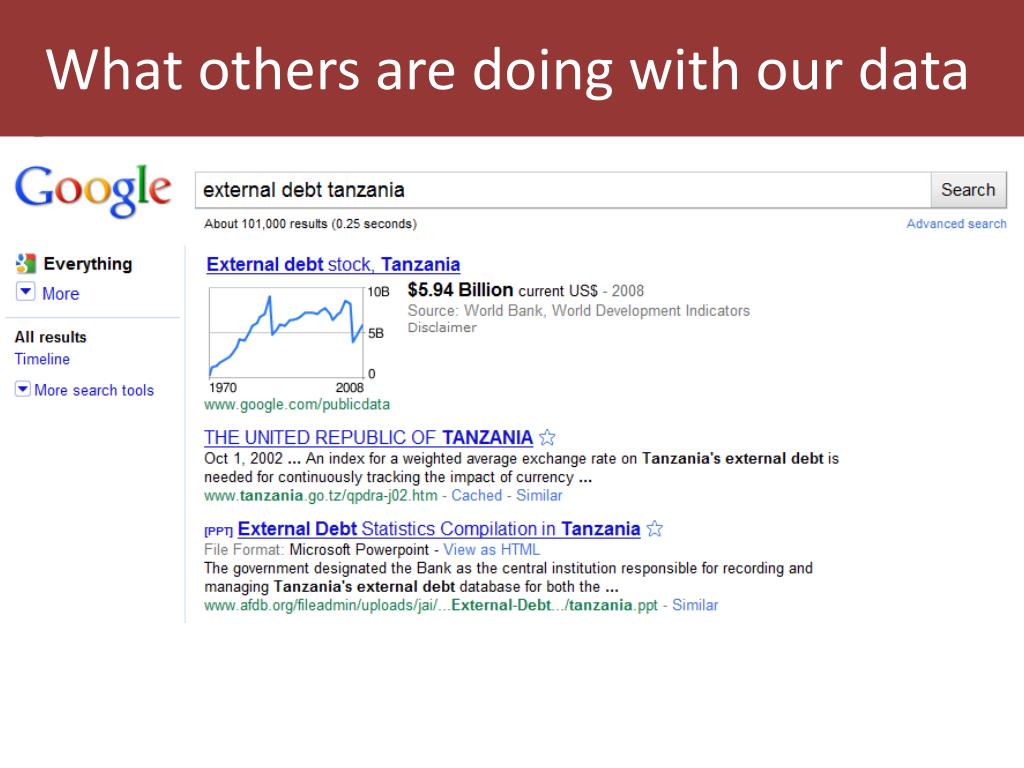 What others are doing with our data

Google

external debt tanzania

Search

About 101,000 results (0.25 seconds)

Advanced search

Everything

More

All results

Timeline

More search tools

External debt stock, Tanzania

10B

5B

0

1970

2008

$5.94 Billion current US$ - 2008

Source: World Bank, World Development Indicators

Disclaimer

www.google.com/publicdata

THE UNITED REPUBLIC OF TANZANIA

Oct 1, 2002 ... An index for a weighted average exchange rate on Tanzania's external debt is needed for continuously tracking the impact of currency ...

www.tanzania.go.tz/qpdra-j02.htm - Cached - Similar

[PPT] External Debt Statistics Compilation in Tanzania

File Format: Microsoft Powerpoint - View as HTML

The government designated the Bank as the central institution responsible for recording and managing Tanzania's external debt database for both the ...

www.afdb.org/fileadmin/uploads/jai/...External-Debt.../tanzania.ppt - Similar